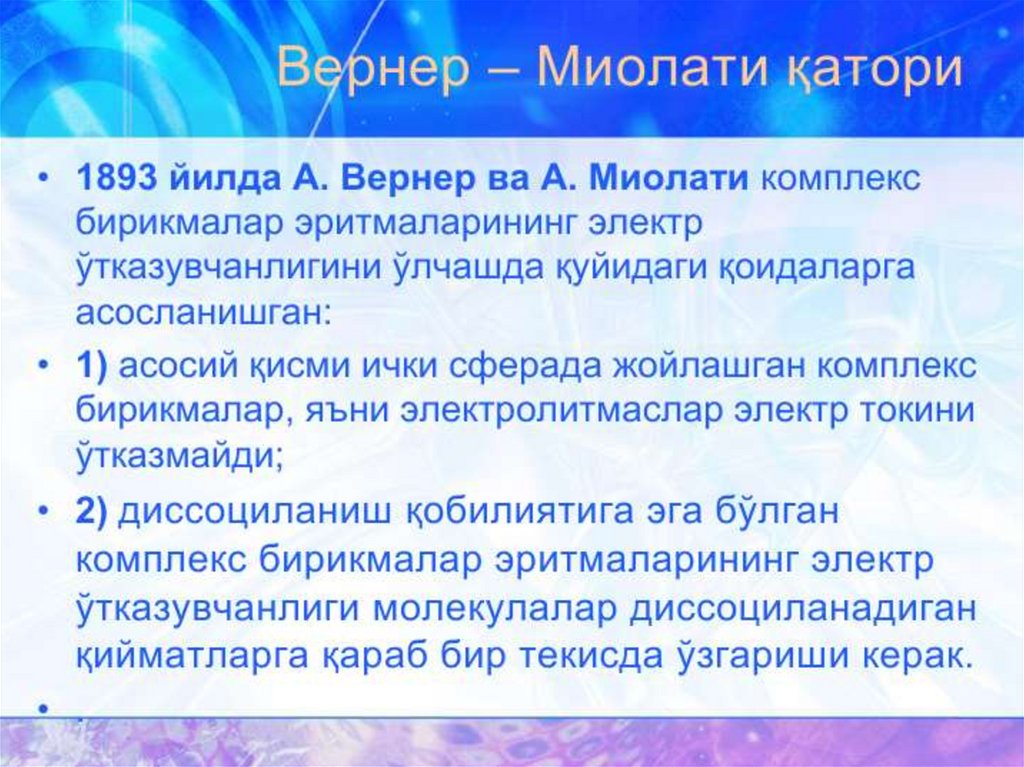 Вернер – Миолати қатори

• 1893 йилда А. Вернер ва А. Миолати комплекс бирикмалар эритмаларининг электр ўтказувчанлигини ўлчашда қуйидаги қоидаларга асосланишган:

• 1) асосий қисми ички сферада жойлашган комплекс бирикмалар, яъни электролитмаслар электр токини ўтказмайди;

• 2) диссоциланиш қобилиятига эга бўлган комплекс бирикмалар эритмаларининг электр ўтказувчанлиги молекулалар диссоциланадиган қийматларга қараб бир текисда ўзгариши керак.

• .